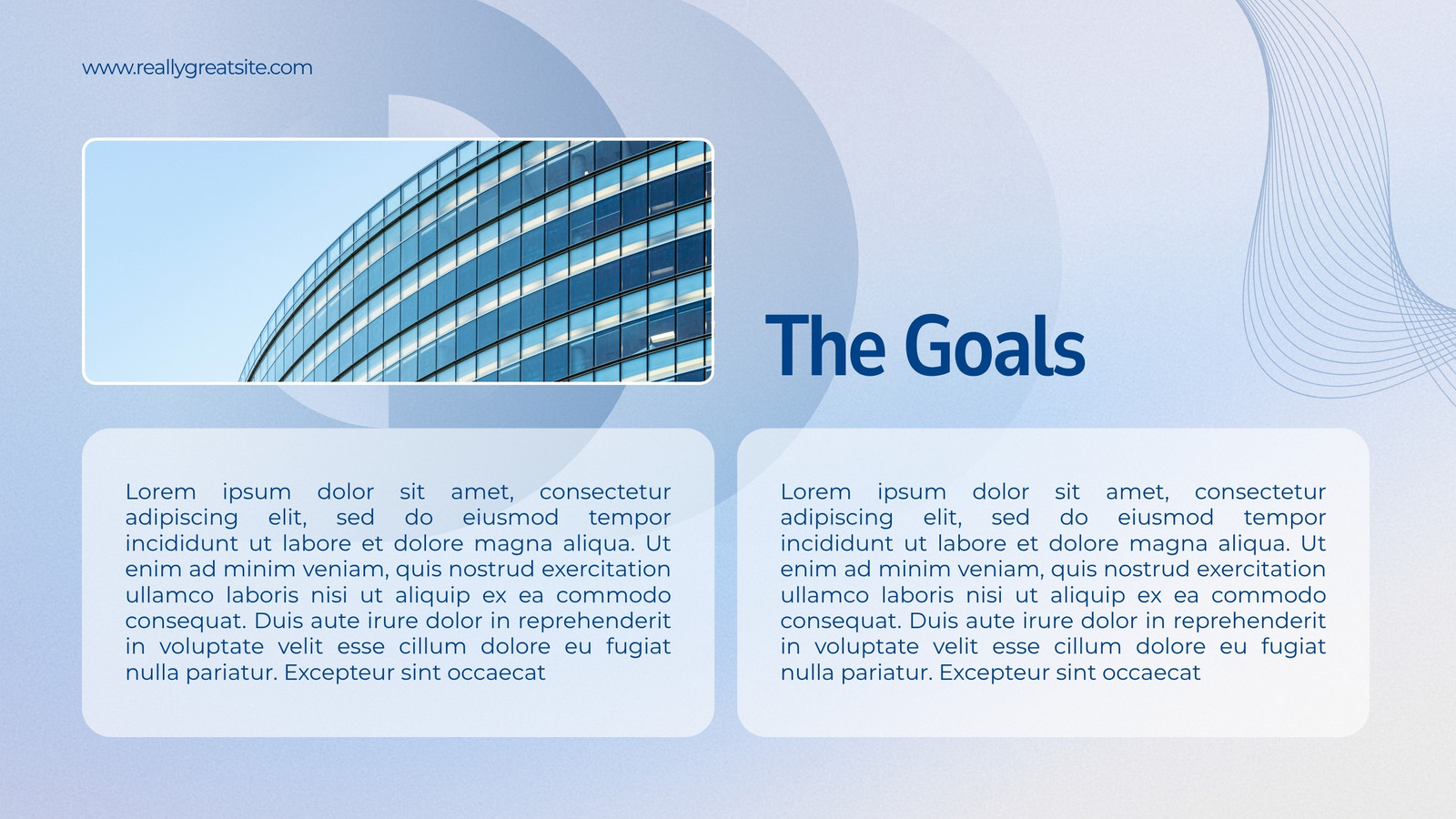 www.reallygreatsite.com

The Goals

Lorem ipsum dolor sit amet, consectetur adipiscing elit, sed do eiusmod tempor incididunt ut labore et dolore magna aliqua. Ut enim ad minim veniam, quis nostrud exercitation ullamco laboris nisi ut aliquip ex ea commodo consequat. Duis aute irure dolor in reprehenderit in voluptate velit esse cillum dolore eu fugiat nulla pariatur. Excepteur sint occaecat

Lorem ipsum dolor sit amet, consectetur adipiscing elit, sed do eiusmod tempor incididunt ut labore et dolore magna aliqua. Ut enim ad minim veniam, quis nostrud exercitation ullamco laboris nisi ut aliquip ex ea commodo consequat. Duis aute irure dolor in reprehenderit in voluptate velit esse cillum dolore eu fugiat nulla pariatur. Excepteur sint occaecat